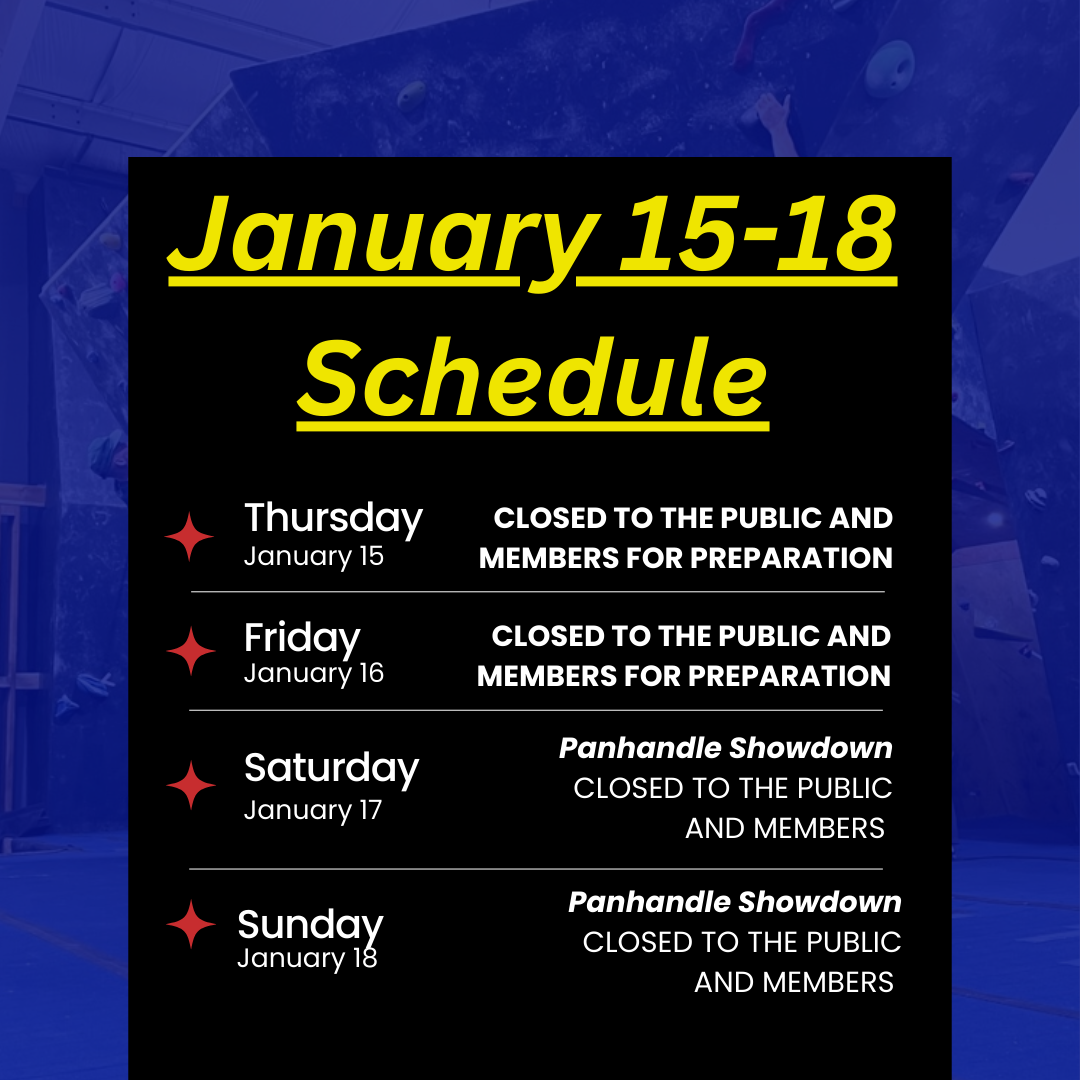 January 15-18 Schedule

Thursday
January 15
CLOSED TO THE PUBLIC AND MEMBERS FOR PREPARATION

Friday
January 16
CLOSED TO THE PUBLIC AND MEMBERS FOR PREPARATION

Saturday
January 17
Panhandle Showdown
CLOSED TO THE PUBLIC AND MEMBERS

Sunday
January 18
Panhandle Showdown
CLOSED TO THE PUBLIC AND MEMBERS